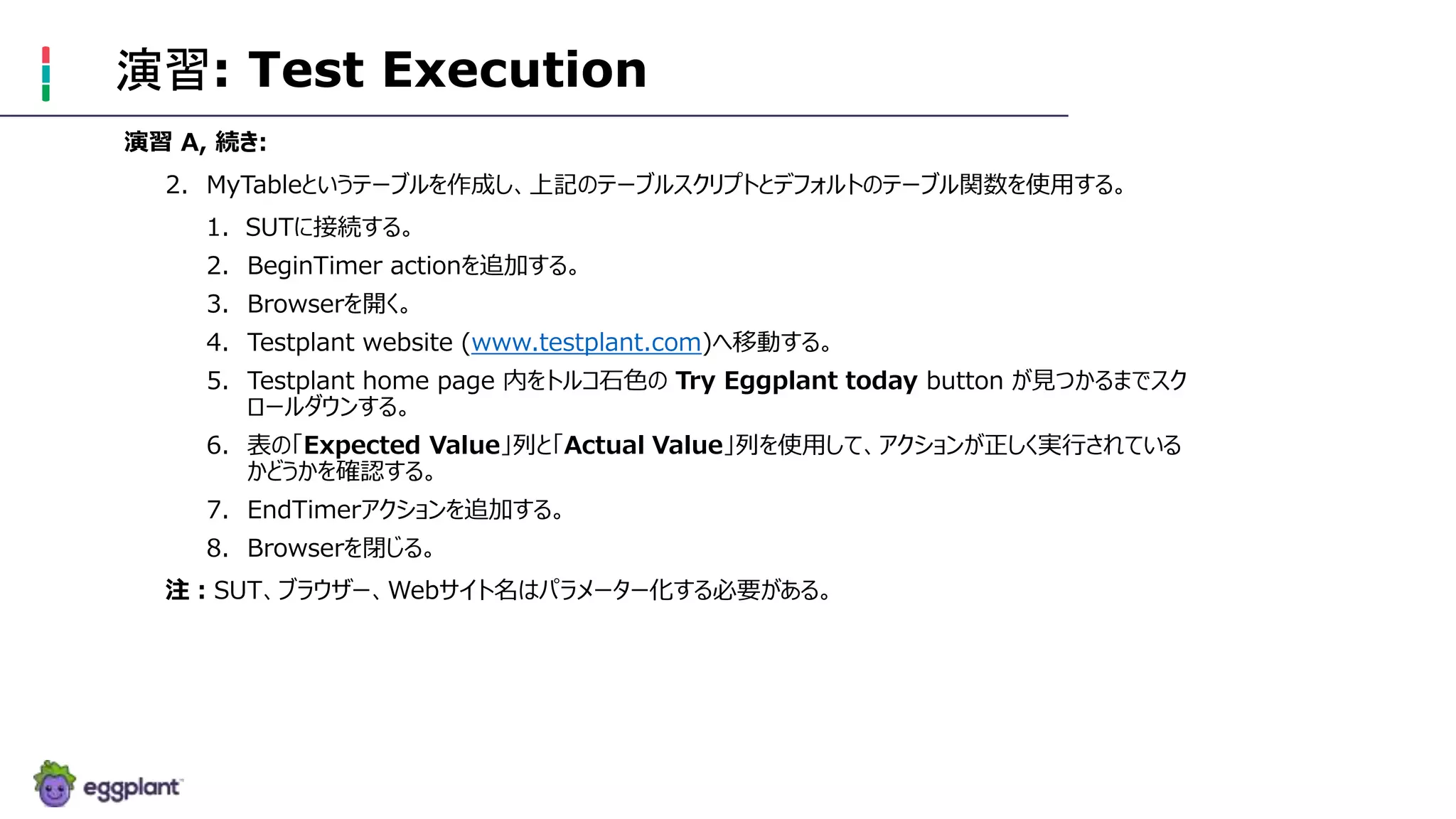 演習: Test Execution

演習 A, 続き:

2. MyTableというテーブルを作成し、上記のテーブルスクリプトとデフォルトのテーブル関数を使用する。

1. SUTに接続する。
2. BeginTimer actionを追加する。
3. Browserを開く。
4. Testplant website (www.testplant.com)へ移動する。
5. Testplant home page 内をトルコ石色の Try Eggplant today button が見つかるまでスクロールダウンする。
6. 表の「Expected Value」列と「Actual Value」列を使用して、アクションが正しく実行されているかどうかを確認する。
7. EndTimerアクションを追加する。
8. Browserを閉じる。

注：SUT、ブラウザー、Webサイト名はパラメーター化する必要がある。

eggplant